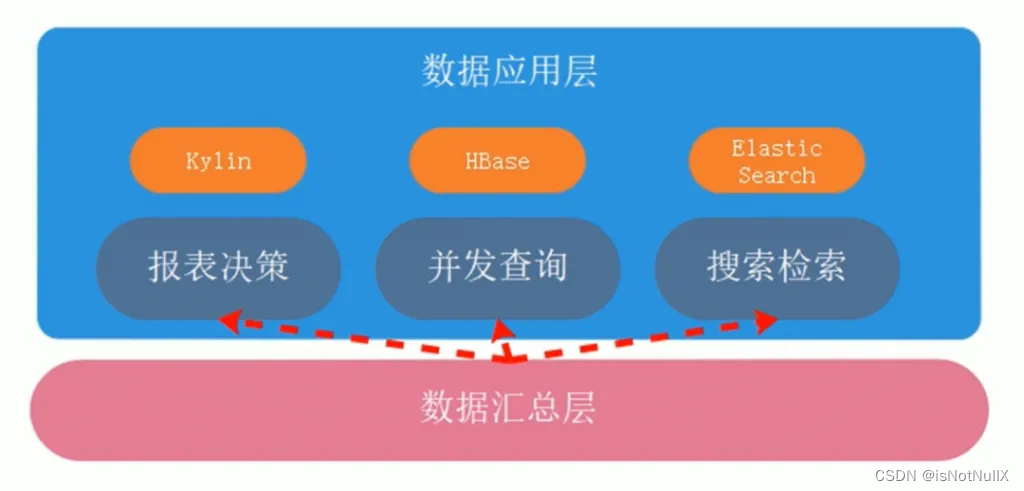 数据应用层

Kylin

HBase

Elastic Search

报表决策

并发查询

搜索检索

数据汇总层

CSDN @isNotNullX